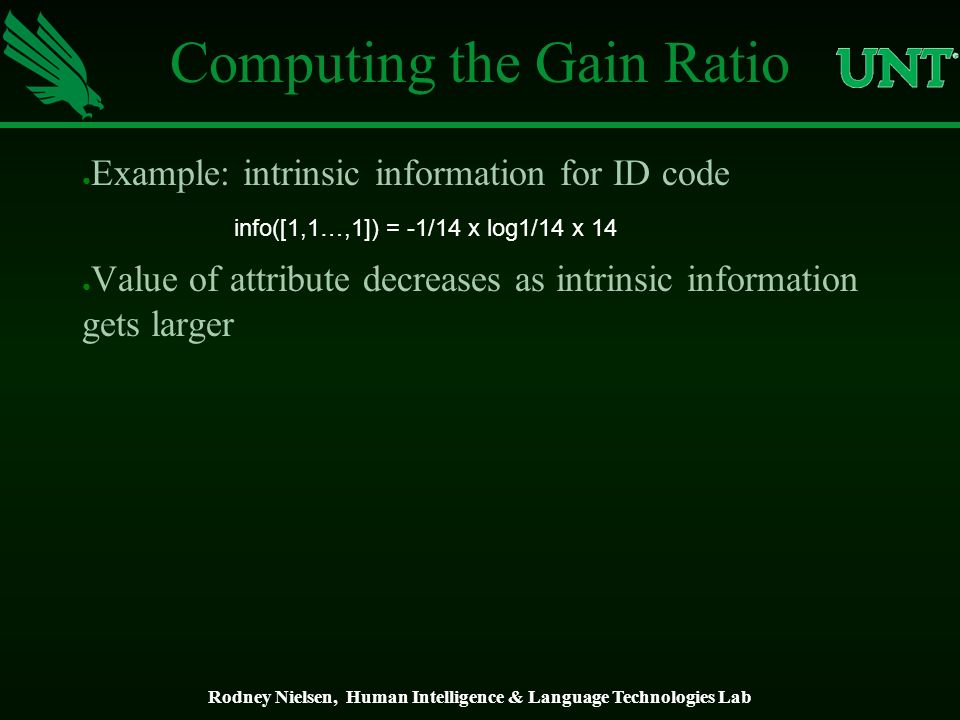 Computing the Gain Ratio

UNT

Example: intrinsic information for ID code

info([1,1…,1]) = -1/14 x log1/14 x 14

Value of attribute decreases as intrinsic information gets larger

Rodney Nielsen, Human Intelligence & Language Technologies Lab